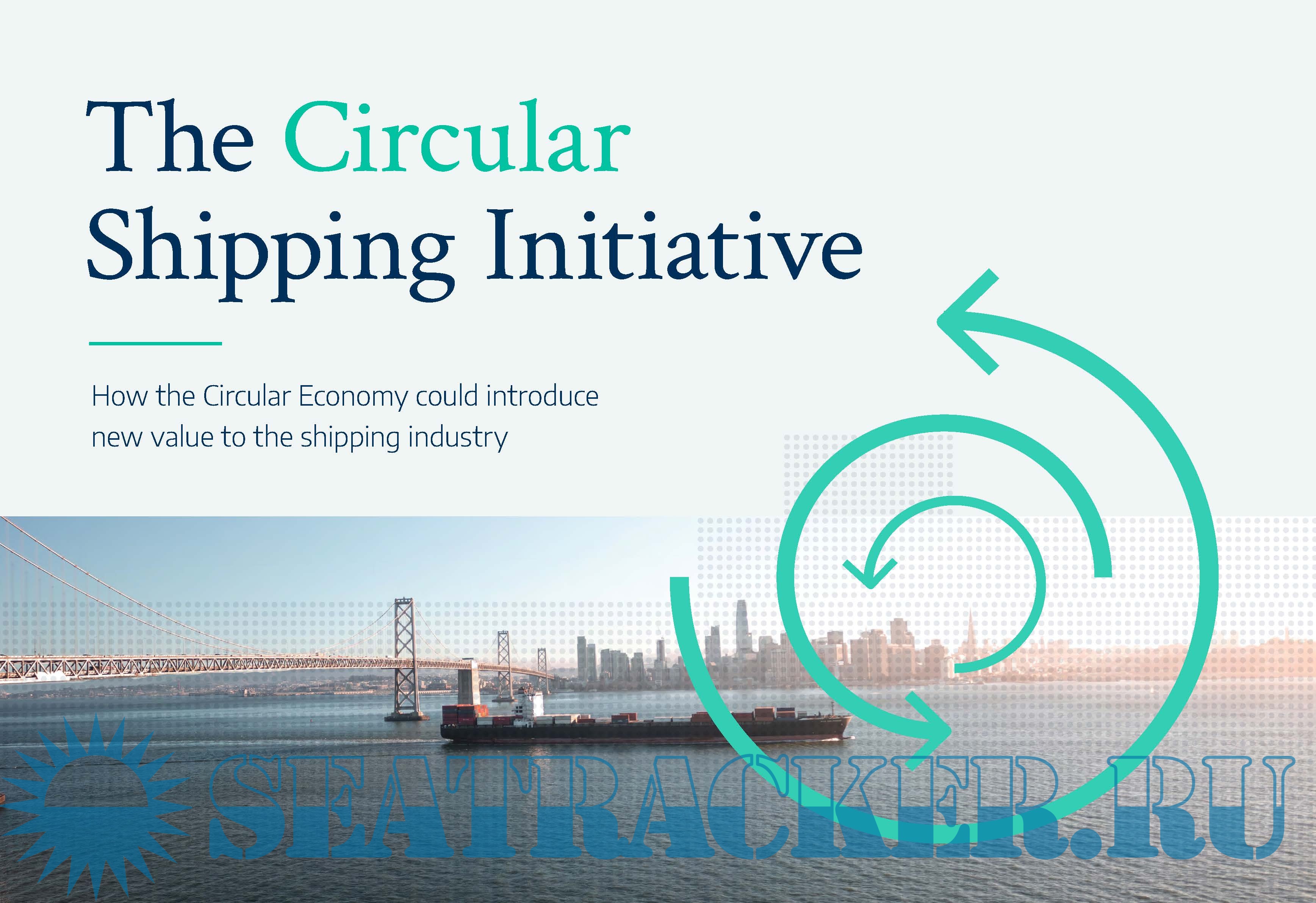 The Circular Shipping Initiative

How the Circular Economy could introduce new value to the shipping industry

SEATRACKER.RU